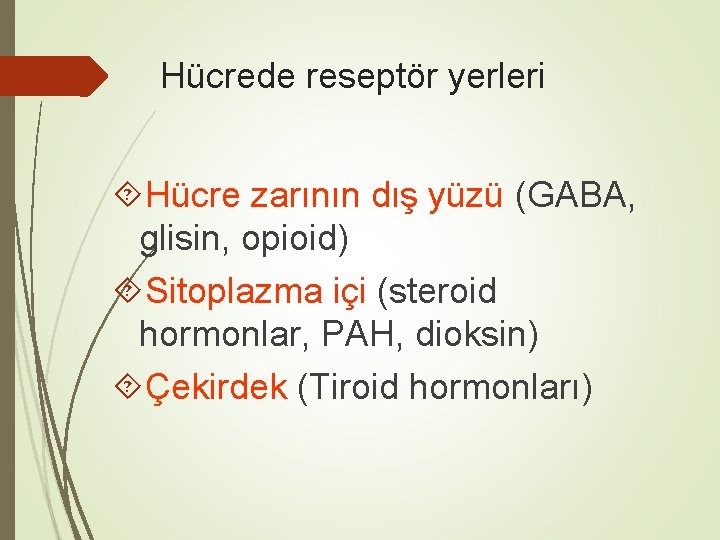 Hücrede reseptör yerleri

Hücre zarının dış yüzü (GABA, glisin, opioid)

Sitoplazma içi (steroid hormonlar, PAH, dioksin)

Çekirdek (Tiroid hormonları)